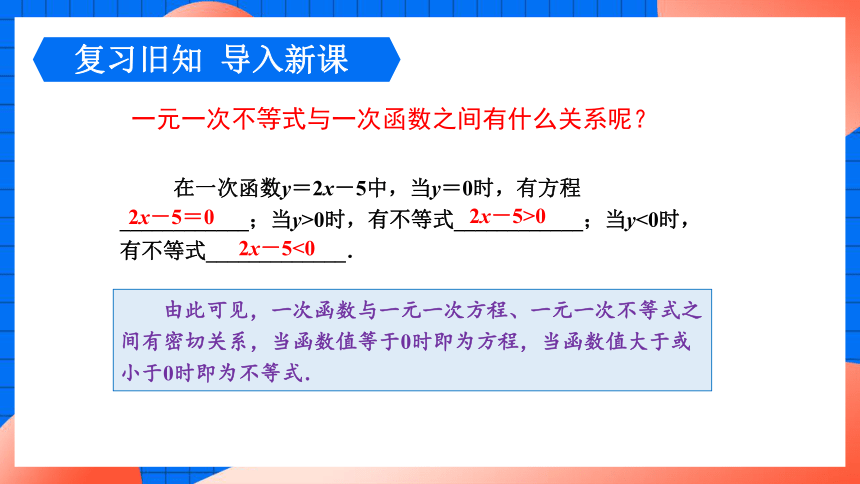 复习旧知 导入新课

一元一次不等式与一次函数之间有什么关系呢？

在一次函数$y=2x-5$中，当$y=0$时，有方程 $2x-5=0$；当$y>0$时，有不等式 $2x-5>0$；当$y<0$时，有不等式 $2x-5<0$.

由此可见，一次函数与一元一次方程、一元一次不等式之间有密切关系，当函数值等于0时即为方程，当函数值大于或小于0时即为不等式.